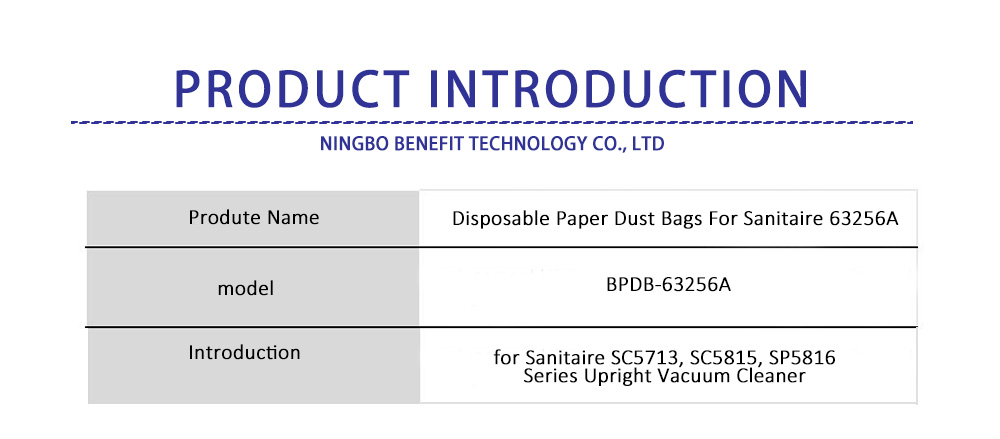 PRODUCT INTRODUCTION

NINGBO BENEFIT TECHNOLOGY CO., LTD

| Produte Name | Disposable Paper Dust Bags For Sanitaire 63256A |
|---|---|
| model | BPDB-63256A |
| Introduction | for Sanitaire SC5713, SC5815, SP5816 Series Upright Vacuum Cleaner |